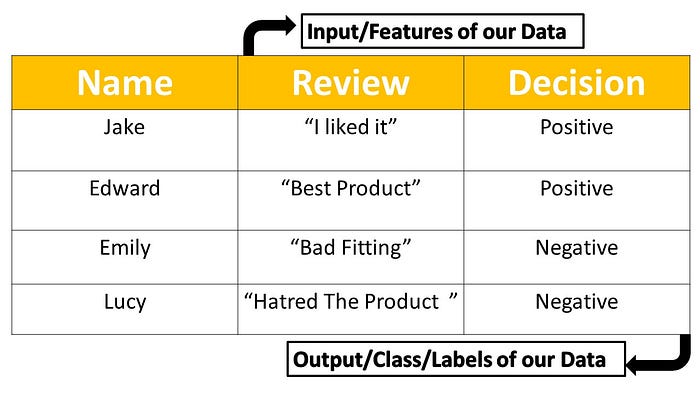 Input/Features of our Data

| Name | Review | Decision |
|---|---|---|
| Jake | “I liked it” | Positive |
| Edward | “Best Product” | Positive |
| Emily | “Bad Fitting” | Negative |
| Lucy | “Hatred The Product ” | Negative |

Output/Class/Labels of our Data